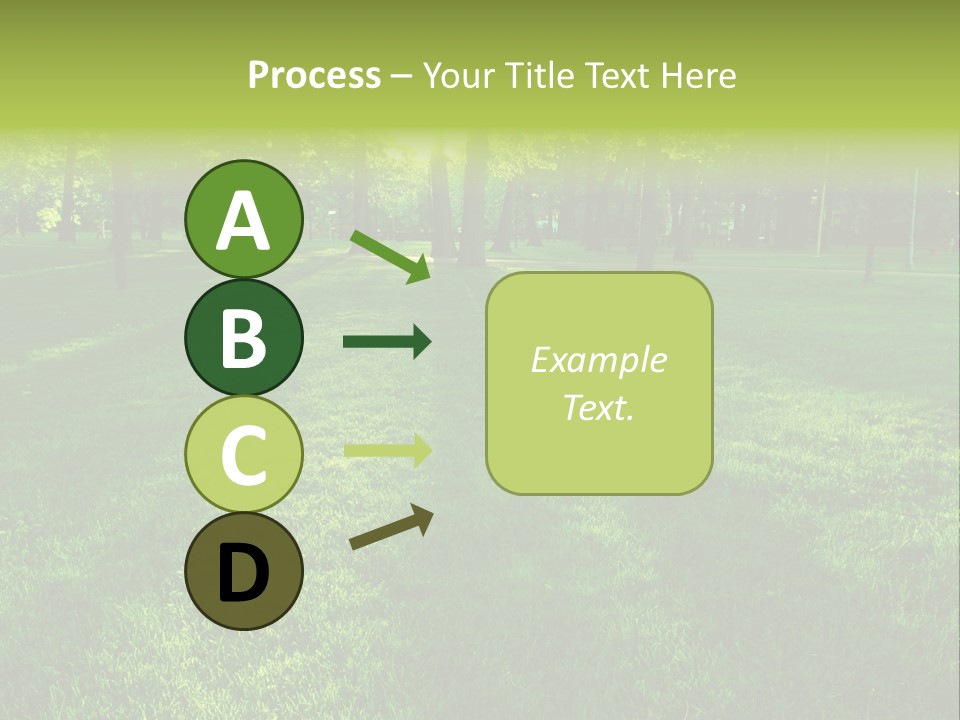 Process – Your Title Text Here

A

B

C

D

Example Text.